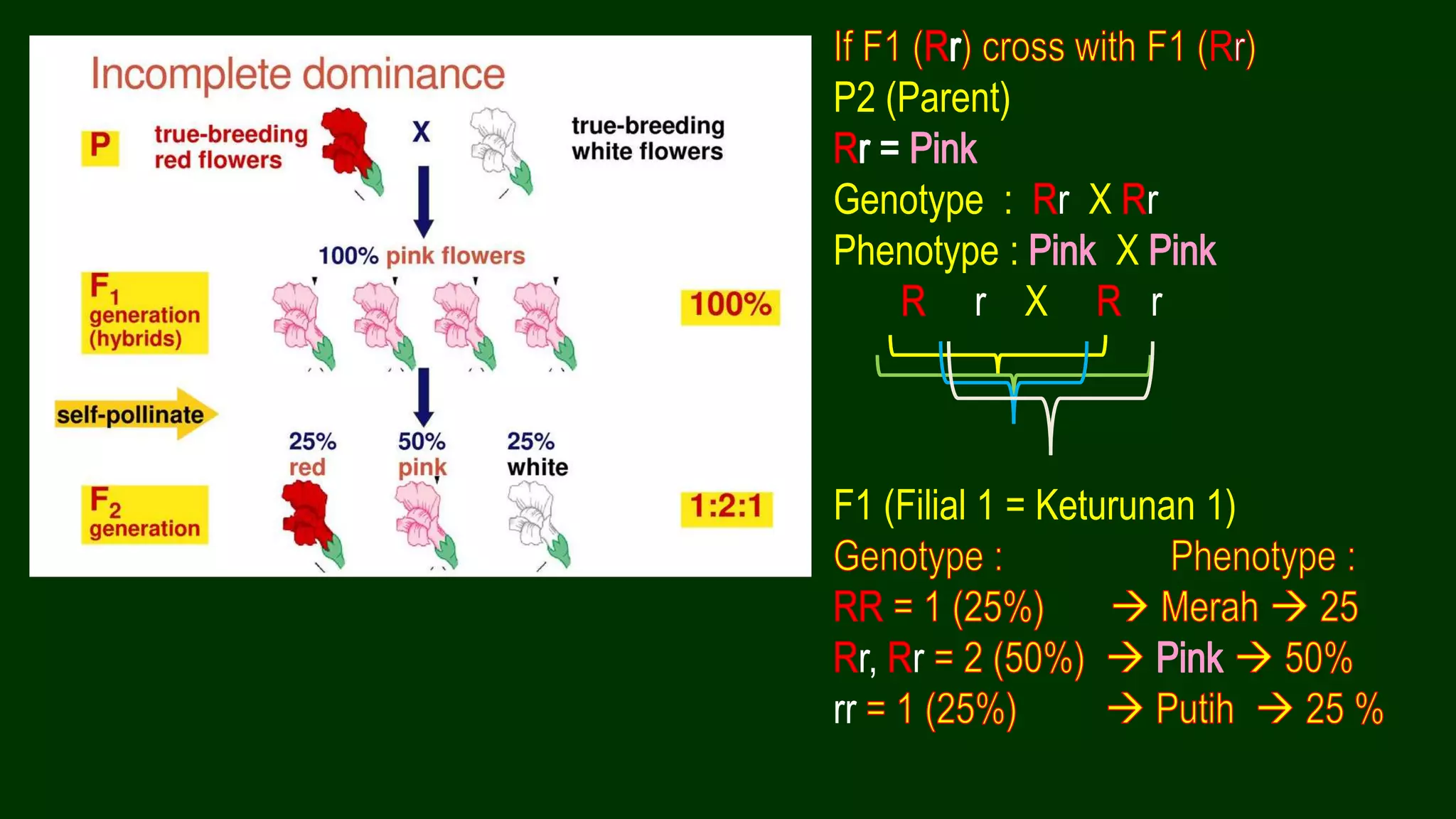 Incomplete dominance

P true-breeding red flowers X true-breeding white flowers

100% pink flowers

$F_1$ generation (hybrids)

100%

self-pollinate

25% red 50% pink 25% white

$F_2$ generation

1:2:1

If F1 (Rr) cross with F1 (Rr)
P2 (Parent)
Rr = Pink
Genotype : Rr X Rr
Phenotype : Pink X Pink

R r X R r

F1 (Filial 1 = Keturunan 1)
Genotype : Phenotype :
RR = 1 (25%) → Merah → 25
Rr, Rr = 2 (50%) → Pink → 50%
rr = 1 (25%) → Putih → 25 %